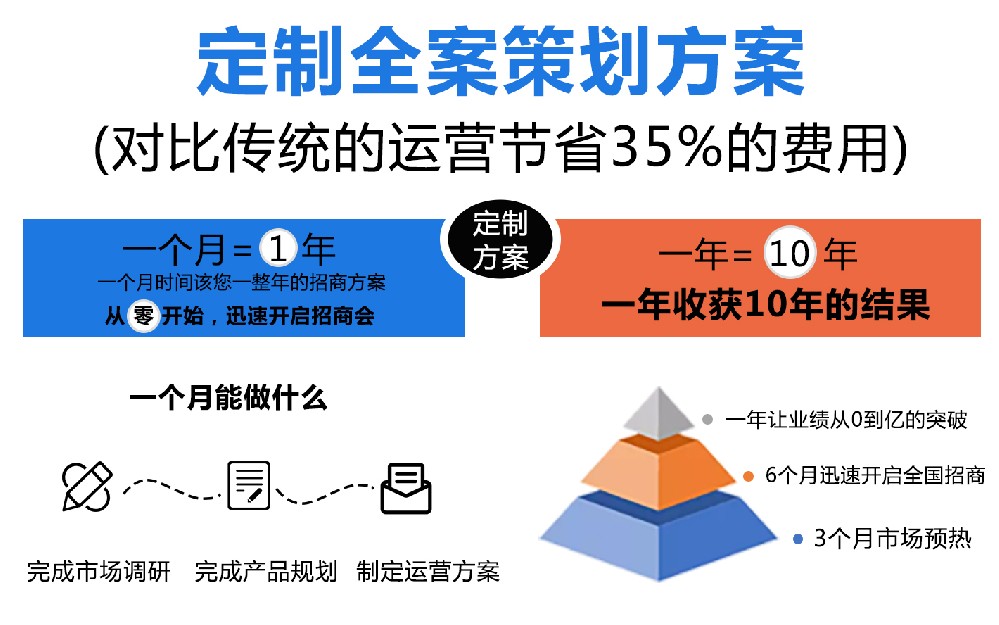 定制全案策划方案
(对比传统的运营节省35%的费用)

一个月=1年
一个月时间该您一整年的招商方案
从零开始，迅速开启招商会

定制方案

一年=10年
一年收获10年的结果

一个月能做什么

完成市场调研　完成产品规划　制定运营方案

一年让业绩从0到亿的突破
6个月迅速开启全国招商
3个月市场预热